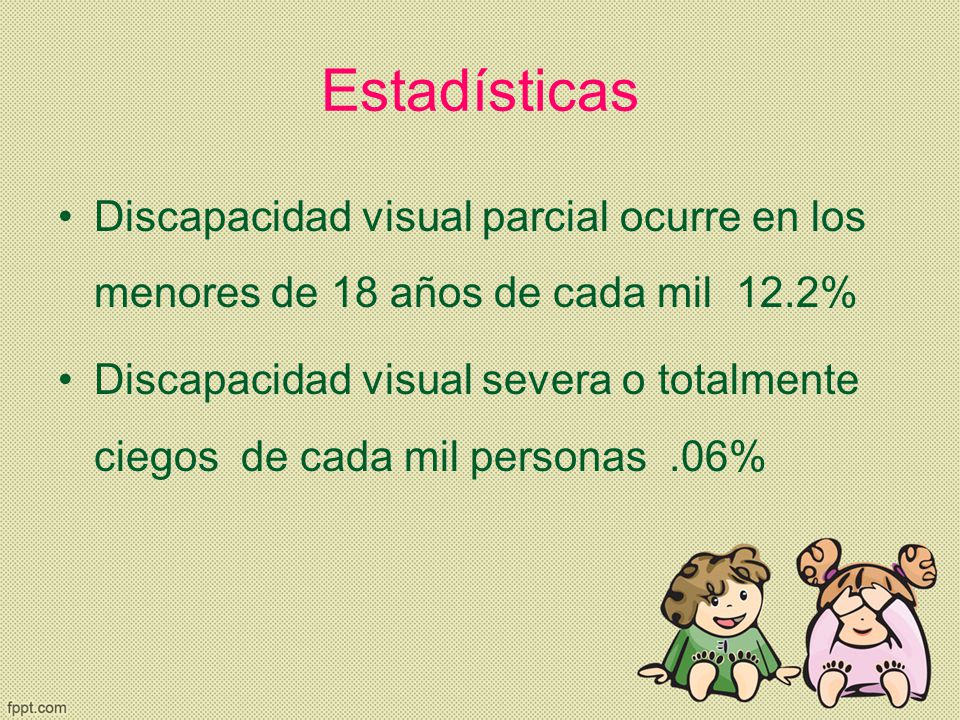 Estadísticas

• Discapacidad visual parcial ocurre en los menores de 18 años de cada mil 12.2%

• Discapacidad visual severa o totalmente ciegos de cada mil personas .06%

fppt.com